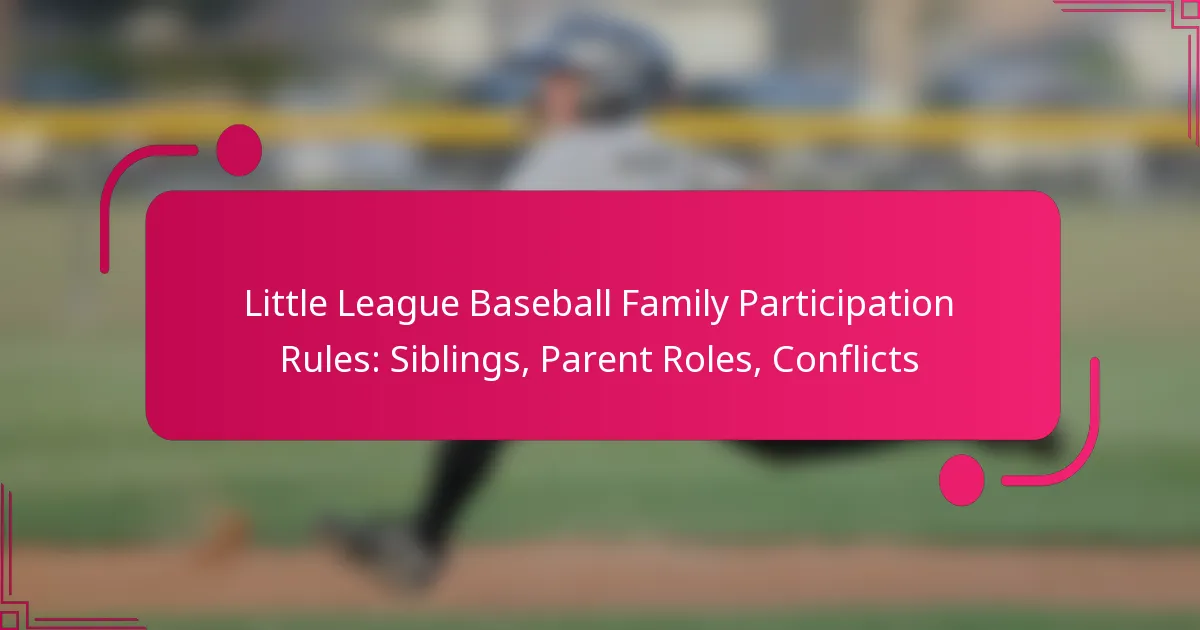 Little League Baseball Family Participation Rules: Siblings, Parent Roles, Conflicts